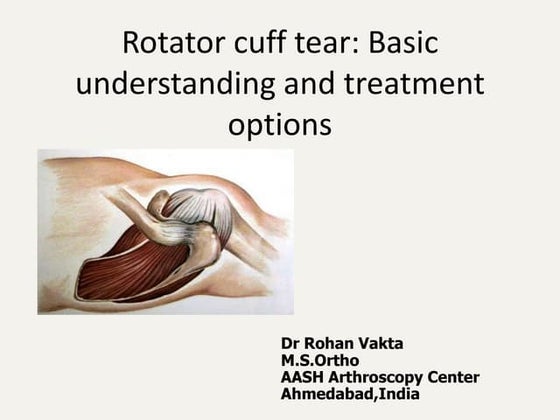 Rotator cuff tear: Basic understanding and treatment options

Dr Rohan Vakta
M.S.Ortho
AASH Arthroscopy Center
Ahmedabad,India